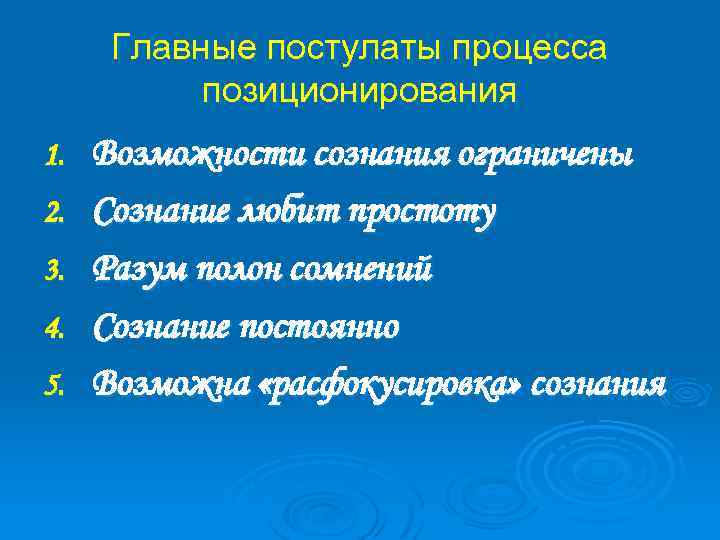 Главные постулаты процесса позиционирования

1. Возможности сознания ограничены
2. Сознание любит простоту
3. Разум полон сомнений
4. Сознание постоянно
5. Возможна «расфокусировка» сознания